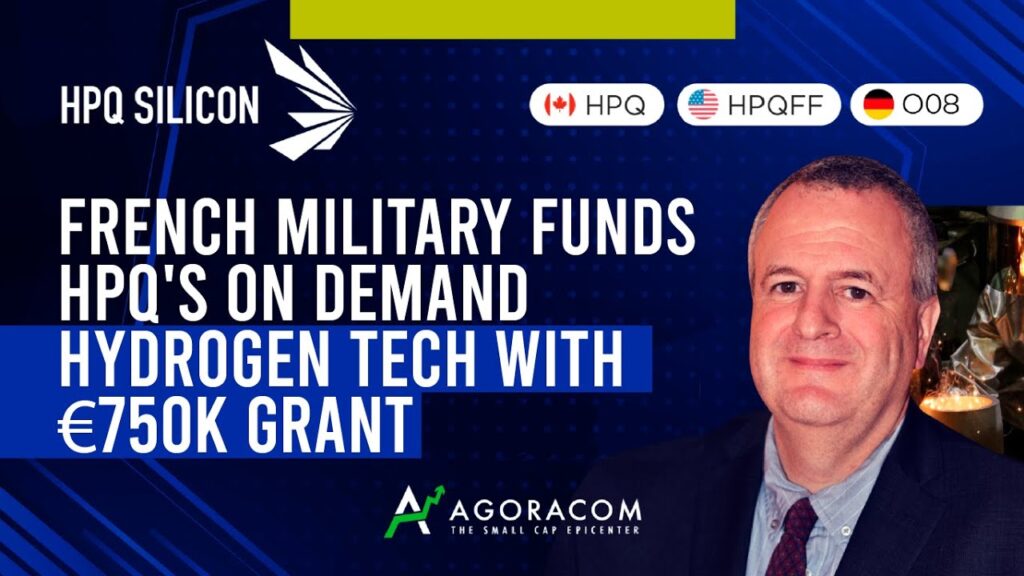 HPQ SILICON

HPQ HPQFF O08

FRENCH MILITARY FUNDS HPQ'S ON DEMAND HYDROGEN TECH WITH €750K GRANT

AGORACOM
THE SMALL CAP EPICENTER